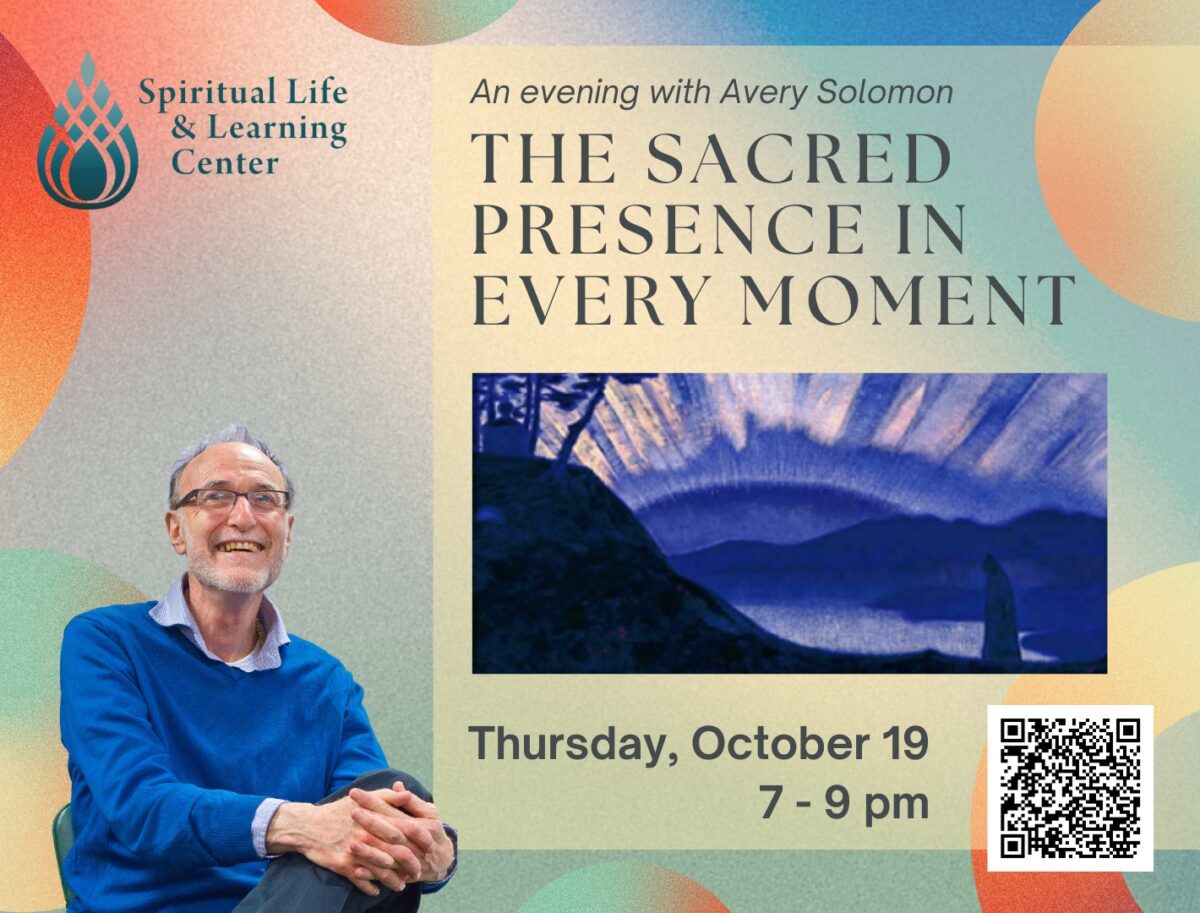 Spiritual Life & Learning Center

An evening with Avery Solomon

THE SACRED PRESENCE IN EVERY MOMENT

Thursday, October 19
7 - 9 pm